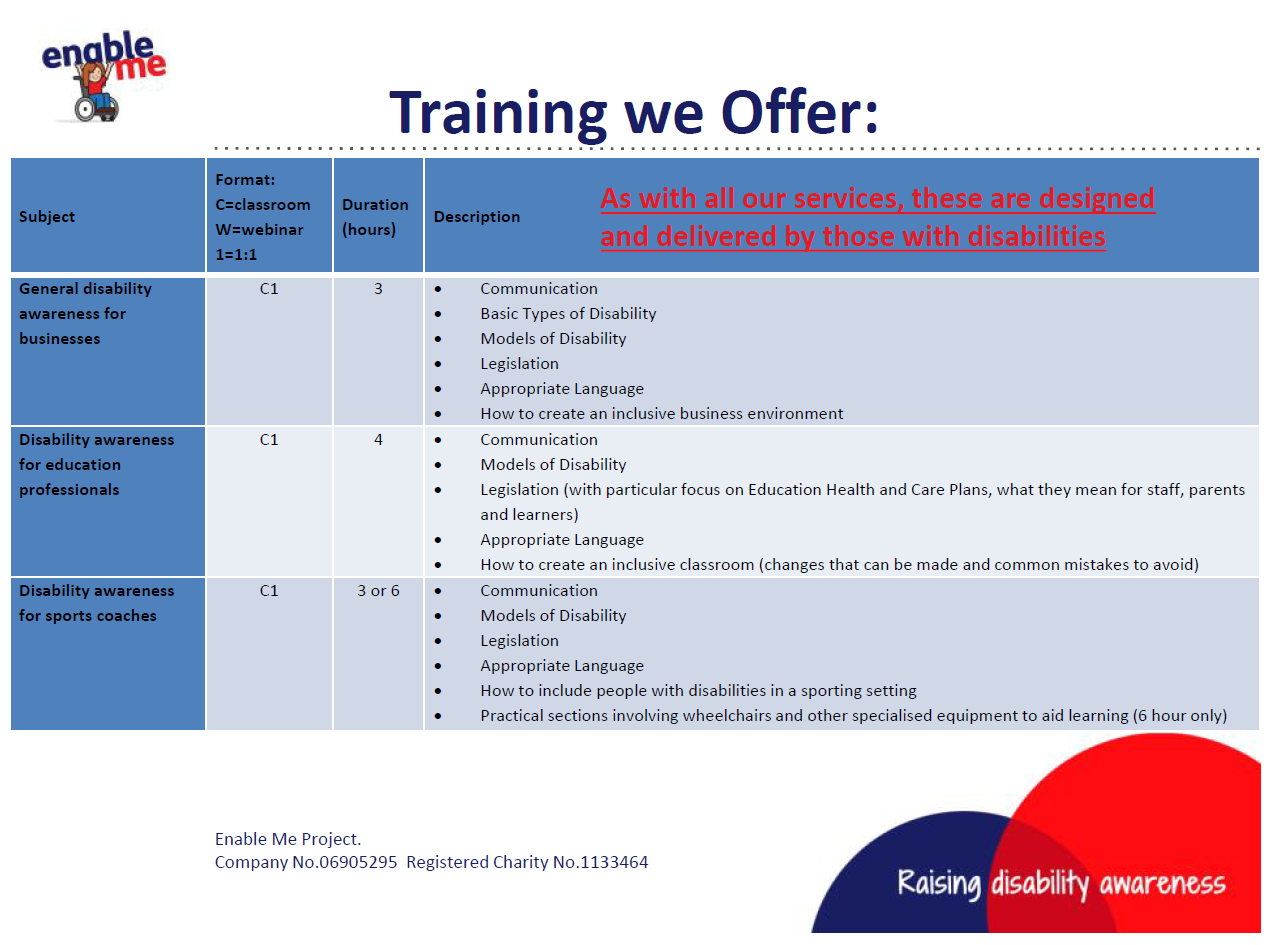 enable me

Training we Offer:

| Subject | Format: C=classroom W=webinar 1=1:1 | Duration (hours) | Description As with all our services, these are designed and delivered by those with disabilities |
|---|---|---|---|
| General disability awareness for businesses | C1 | 3 | • Communication • Basic Types of Disability • Models of Disability • Legislation • Appropriate Language • How to create an inclusive business environment |
| Disability awareness for education professionals | C1 | 4 | • Communication • Models of Disability • Legislation (with particular focus on Education Health and Care Plans, what they mean for staff, parents and learners) • Appropriate Language • How to create an inclusive classroom (changes that can be made and common mistakes to avoid) |
| Disability awareness for sports coaches | C1 | 3 or 6 | • Communication • Models of Disability • Legislation • Appropriate Language • How to include people with disabilities in a sporting setting • Practical sections involving wheelchairs and other specialised equipment to aid learning (6 hour only) |

Enable Me Project.
Company No.06905295 Registered Charity No.1133464

Raising disability awareness